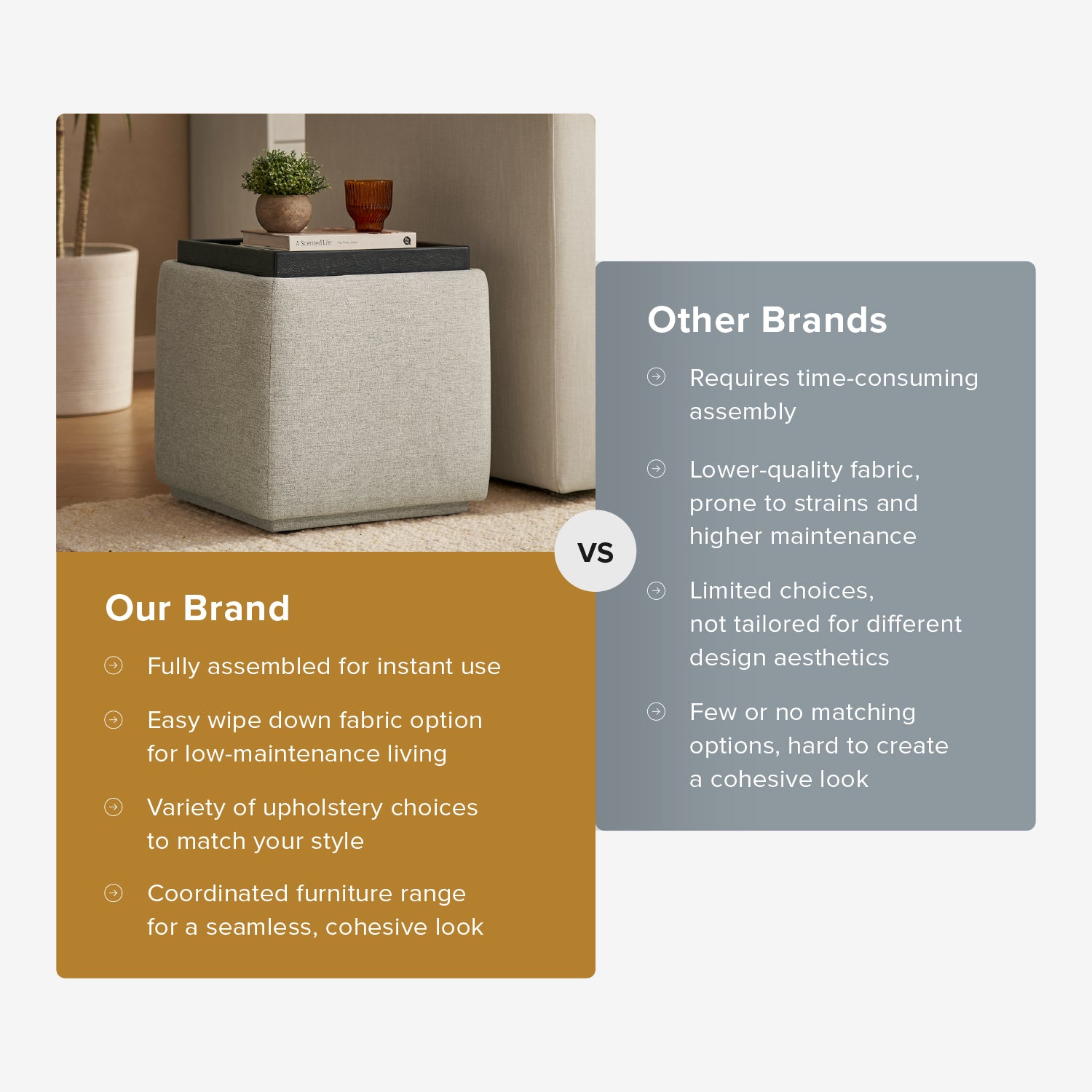 A Scented Life

Our Brand

Fully assembled for instant use

Easy wipe down fabric option for low-maintenance living

Variety of upholstery choices to match your style

Coordinated furniture range for a seamless, cohesive look

VS

Other Brands

Requires time-consuming assembly

Lower-quality fabric, prone to strains and higher maintenance

Limited choices, not tailored for different design aesthetics

Few or no matching options, hard to create a cohesive look